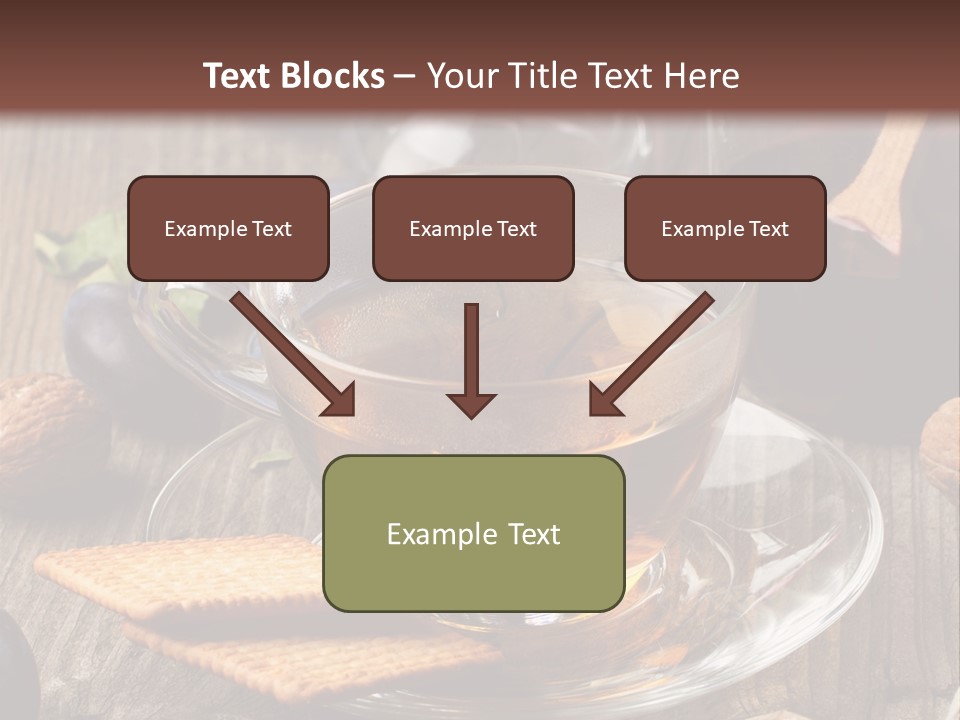 Text Blocks – Your Title Text Here

Example Text

Example Text

Example Text

Example Text